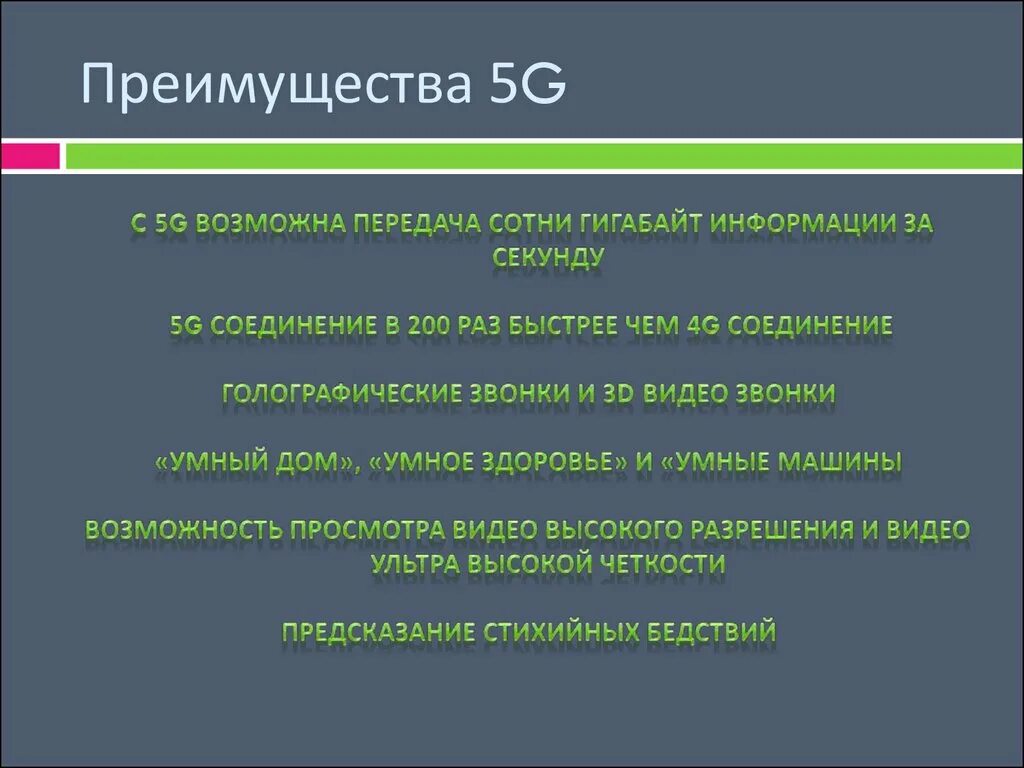 Преимущества 5G

С 5G ВОЗМОЖНА ПЕРЕДАЧА СОТНИ ГИГАБАЙТ ИНФОРМАЦИИ ЗА СЕКУНДУ

5G СОЕДИНЕНИЕ В 200 РАЗ БЫСТРЕЕ ЧЕМ 4G СОЕДИНЕНИЕ

ГОЛОГРАФИЧЕСКИЕ ЗВОНКИ И 3D ВИДЕО ЗВОНКИ

«УМНЫЙ ДОМ», «УМНОЕ ЗДОРОВЬЕ» И «УМНЫЕ МАШИНЫ

ВОЗМОЖНОСТЬ ПРОСМОТРА ВИДЕО ВЫСОКОГО РАЗРЕШЕНИЯ И ВИДЕО УЛЬТРА ВЫСОКОЙ ЧЕТКОСТИ

ПРЕДСКАЗАНИЕ СТИХИЙНЫХ БЕДСТВИЙ